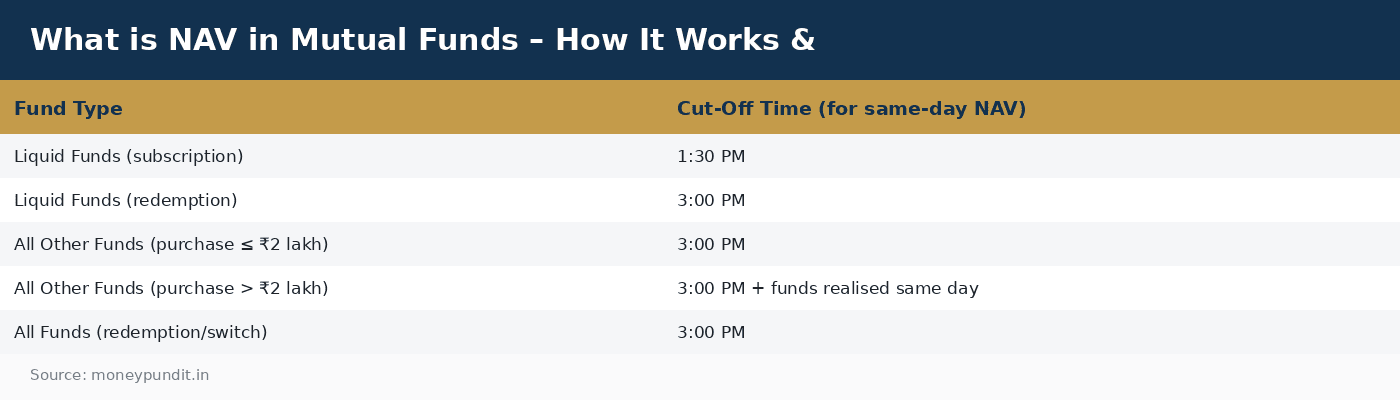 What is NAV in Mutual Funds – How It Works &

| Fund Type | Cut-Off Time (for same-day NAV) |
|---|---|
| Liquid Funds (subscription) | 1:30 PM |
| Liquid Funds (redemption) | 3:00 PM |
| All Other Funds (purchase ≤ ₹2 lakh) | 3:00 PM |
| All Other Funds (purchase > ₹2 lakh) | 3:00 PM + funds realised same day |
| All Funds (redemption/switch) | 3:00 PM |

Source: moneypundit.in